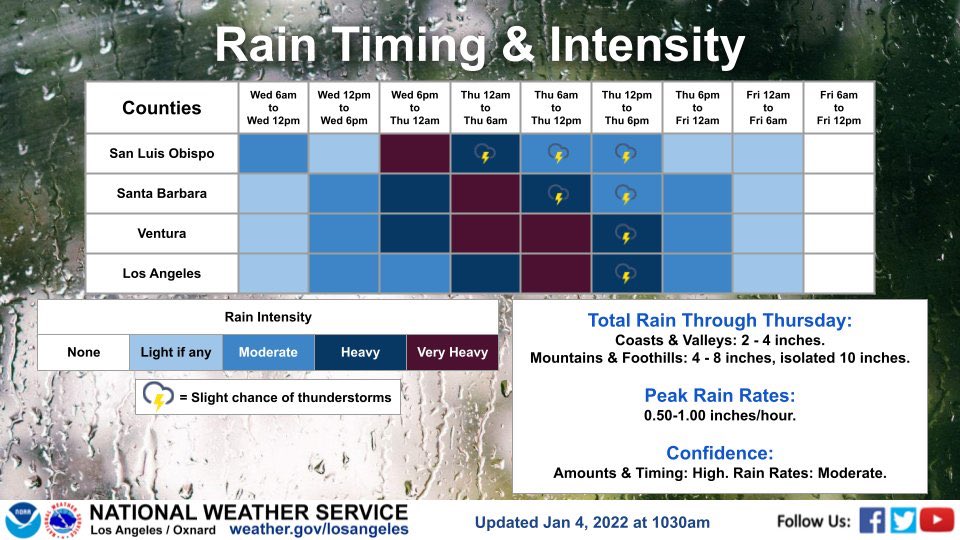 Rain Timing & Intensity

| Counties | Wed 6am to Wed 12pm | Wed 12pm to Wed 6pm | Wed 6pm to Thu 12am | Thu 12am to Thu 6am | Thu 6am to Thu 12pm | Thu 12pm to Thu 6pm | Thu 6pm to Fri 12am | Fri 12am to Fri 6am | Fri 6am to Fri 12pm |
|---|---|---|---|---|---|---|---|---|---|
| San Luis Obispo | | | | | | | | | |
| Santa Barbara | | | | | | | | | |
| Ventura | | | | | | | | | |
| Los Angeles | | | | | | | | | |

Rain Intensity

| None | Light if any | Moderate | Heavy | Very Heavy |
|---|---|---|---|---|

= Slight chance of thunderstorms

Total Rain Through Thursday:
Coasts & Valleys: 2 - 4 inches.
Mountains & Foothills: 4 - 8 inches, isolated 10 inches.

Peak Rain Rates:
0.50-1.00 inches/hour.

Confidence:
Amounts & Timing: High. Rain Rates: Moderate.

NOAA
NATIONAL WEATHER SERVICE
Los Angeles / Oxnard weather.gov/losangeles

Updated Jan 4, 2022 at 1030am

Follow Us: